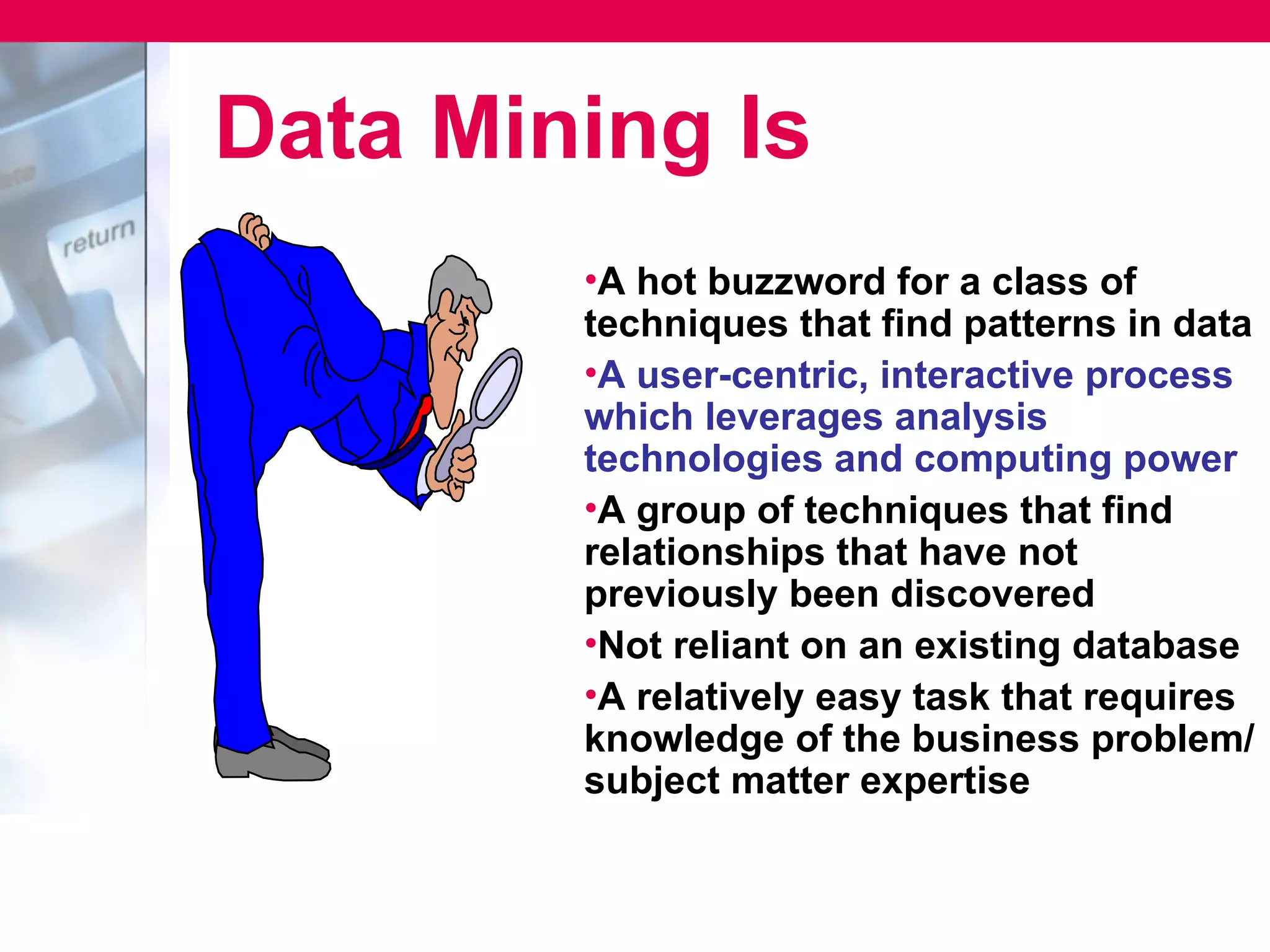 return

Data Mining Is

•A hot buzzword for a class of techniques that find patterns in data

•A user-centric, interactive process which leverages analysis technologies and computing power

•A group of techniques that find relationships that have not previously been discovered

•Not reliant on an existing database

•A relatively easy task that requires knowledge of the business problem/ subject matter expertise